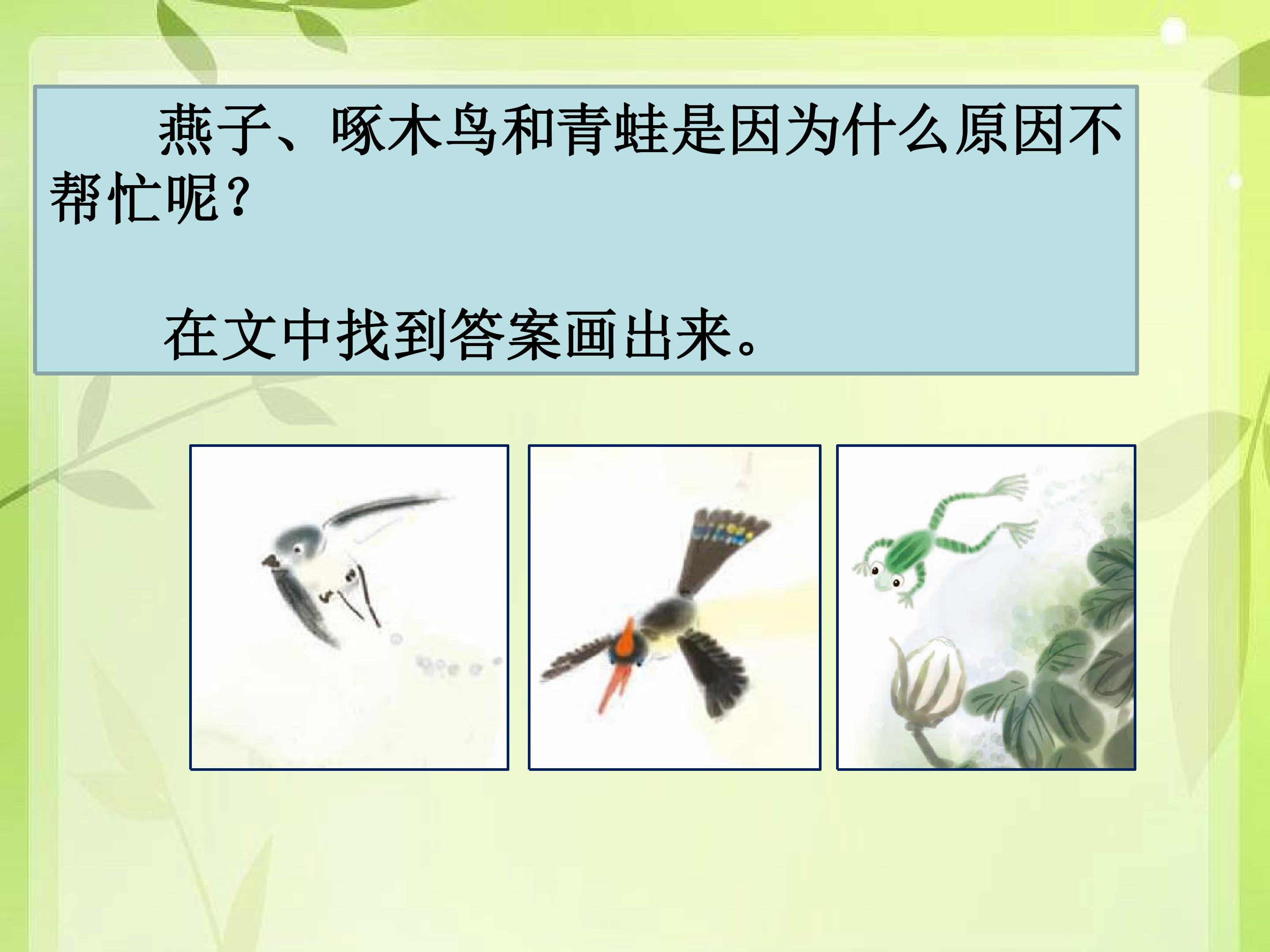 燕子、啄木鸟和青蛙是因为什么原因不帮忙呢?

在文中找到答案画出来。